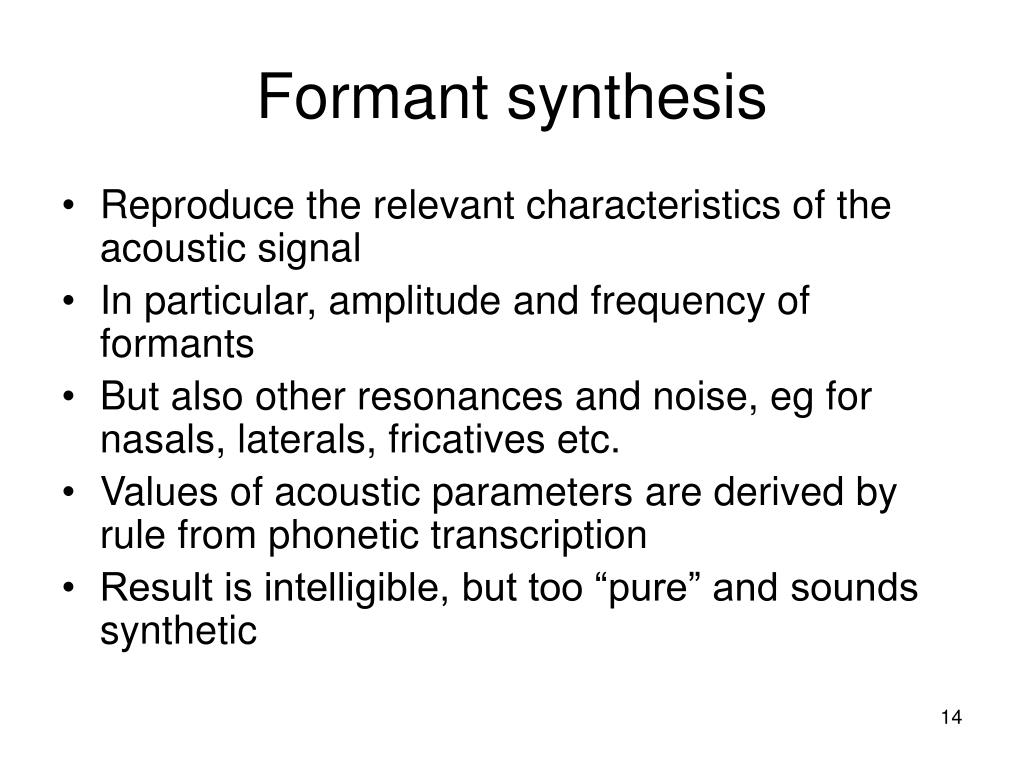 Formant synthesis

• Reproduce the relevant characteristics of the acoustic signal
• In particular, amplitude and frequency of formants
• But also other resonances and noise, eg for nasals, laterals, fricatives etc.
• Values of acoustic parameters are derived by rule from phonetic transcription
• Result is intelligible, but too “pure” and sounds synthetic

14